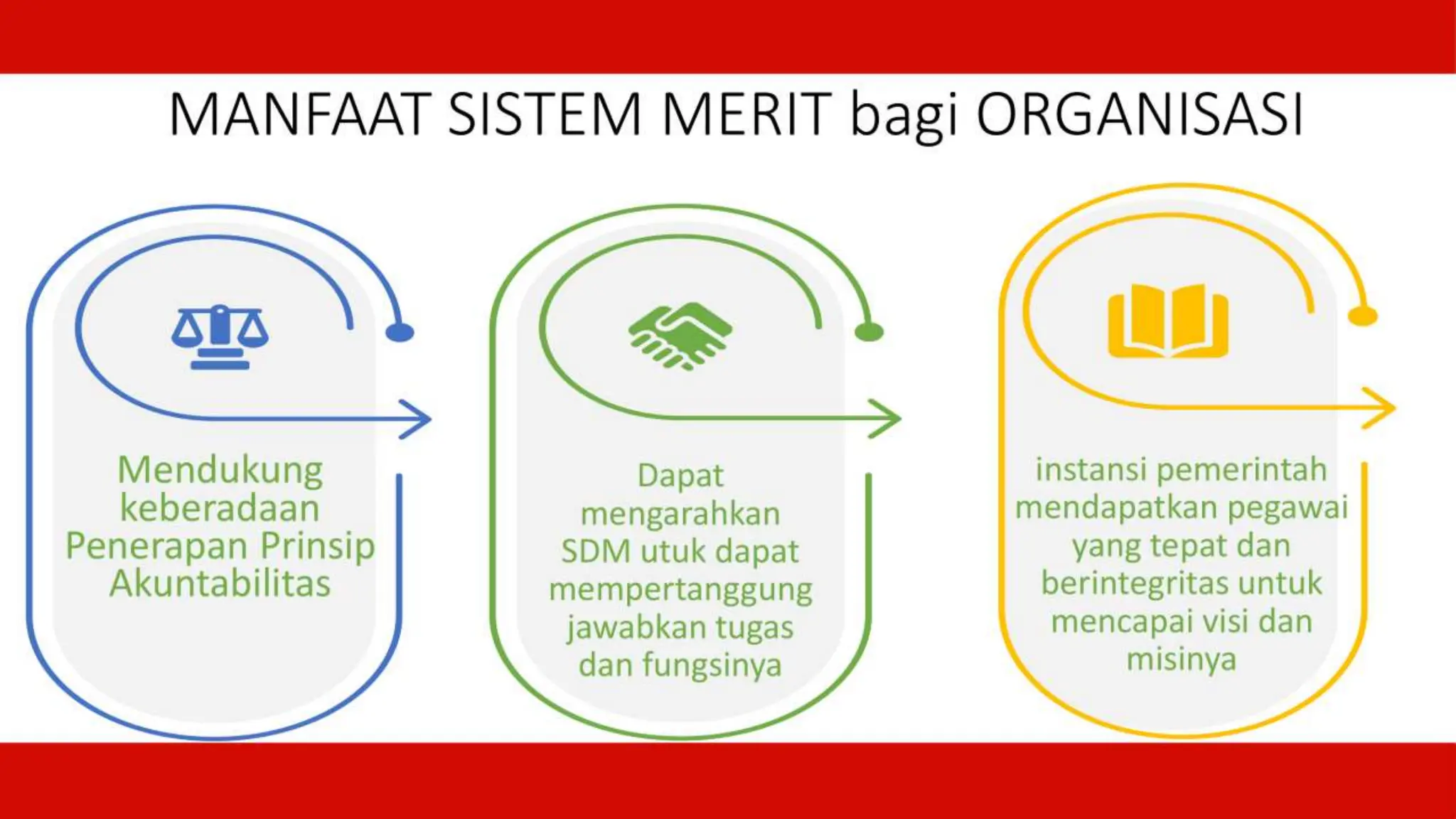 MANFAAT SISTEM MERIT bagi ORGANISASI

Mendukung keberadaan Penerapan Prinsip Akuntabilitas

Dapat mengarahkan SDM utuk dapat mempertanggung jawabkan tugas dan fungsinya

instansi pemerintah mendapatkan pegawai yang tepat dan berintegritas untuk mencapai visi dan misinya